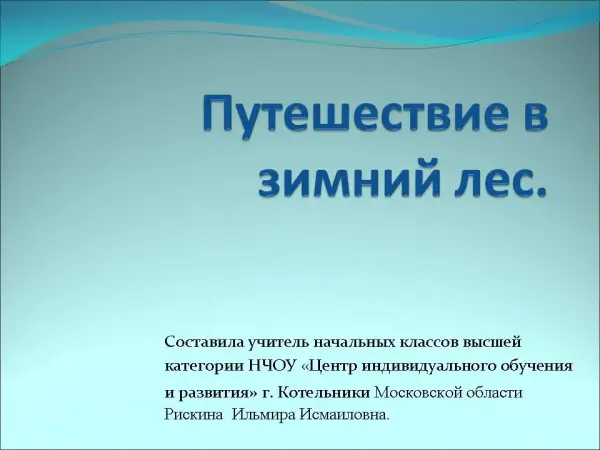 Путешествие в зимний лес.

Составила учитель начальных классов высшей категории НЧОУ «Центр индивидуального обучения и развития» г. Котельники Московской области Рискина Ильмира Исмаиловна.